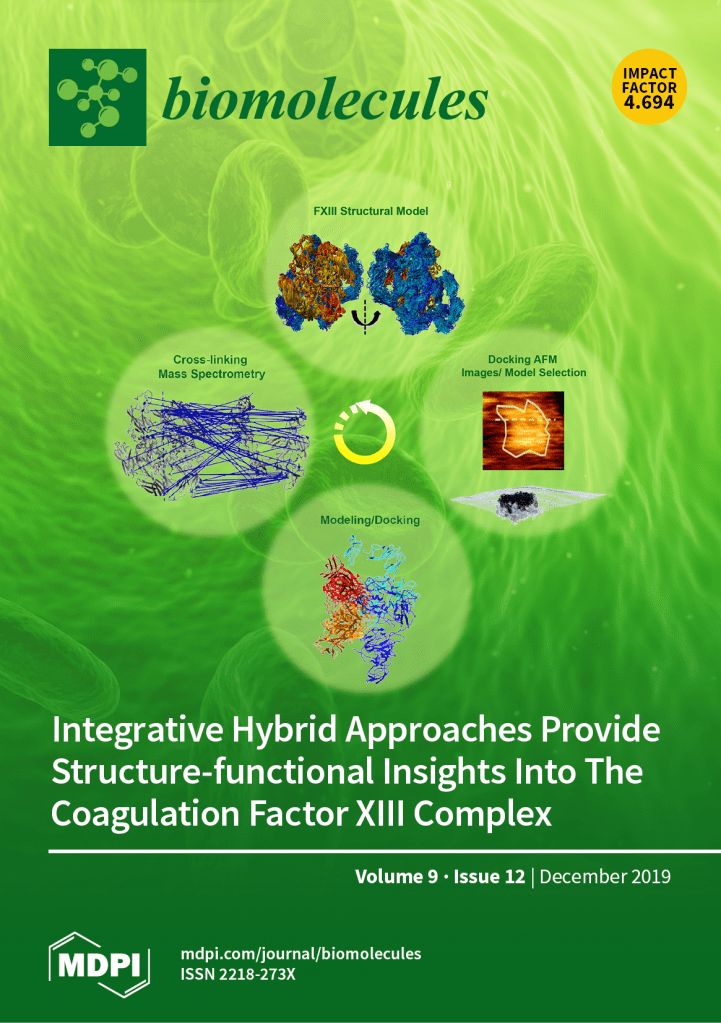 biomolecules

IMPACT FACTOR 4.694

FXIII Structural Model

Cross-linking Mass Spectrometry

Docking AFM Images/ Model Selection

Modeling/Docking

Integrative Hybrid Approaches Provide Structure-functional Insights Into The Coagulation Factor XIII Complex

Volume 9 · Issue 12 | December 2019

MDPI

mdpi.com/journal/biomolecules
ISSN 2218-273X